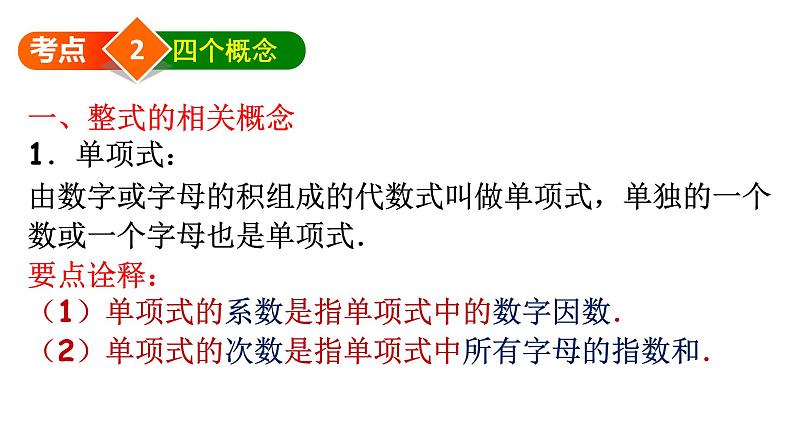 考点 2 四个概念

一、整式的相关概念

1．单项式：

由数字或字母的积组成的代数式叫做单项式，单独的一个数或一个字母也是单项式.

要点诠释：

（1）单项式的系数是指单项式中的数字因数.

（2）单项式的次数是指单项式中所有字母的指数和.